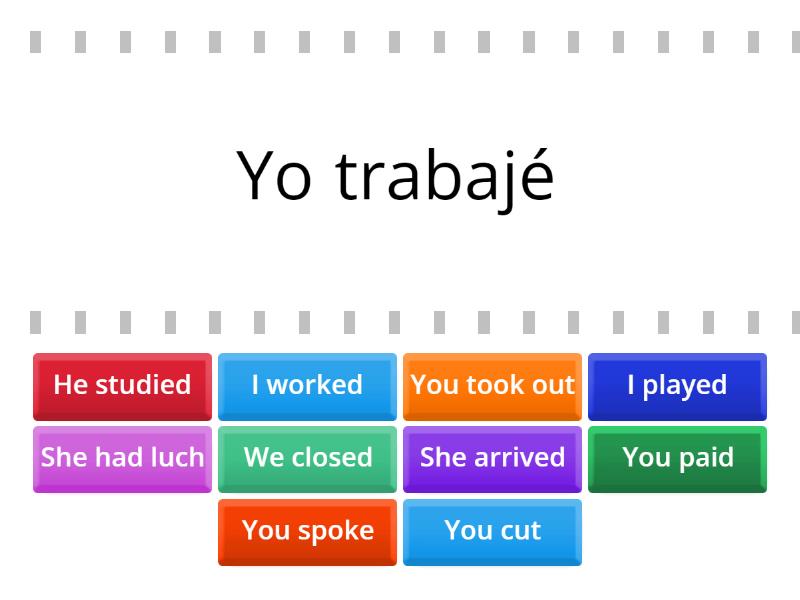 Yo trabajé

He studied
I worked
You took out
I played
She had luch
We closed
She arrived
You paid
You spoke
You cut